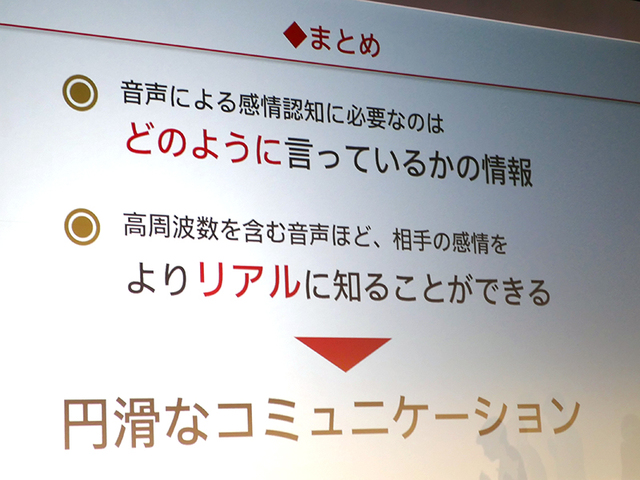 ◆まとめ

音声による感情認知に必要なのは
どのように言っているかの情報

高周波数を含む音声ほど、相手の感情を
よりリアルに知ることができる

円滑なコミュニケーション